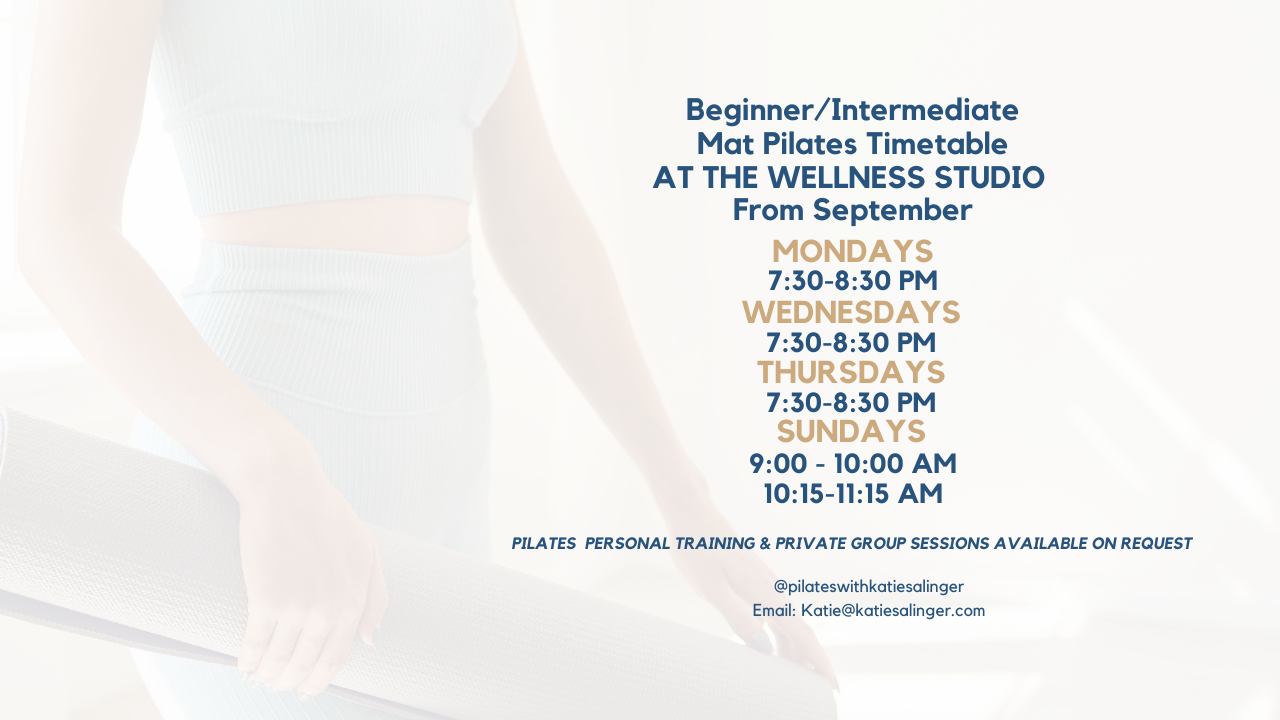 Beginner/Intermediate
Mat Pilates Timetable
AT THE WELLNESS STUDIO
From September

MONDAYS
7:30-8:30 PM
WEDNESDAYS
7:30-8:30 PM
THURSDAYS
7:30-8:30 PM
SUNDAYS
9:00 - 10:00 AM
10:15-11:15 AM

PILATES PERSONAL TRAINING & PRIVATE GROUP SESSIONS AVAILABLE ON REQUEST

@pilateswithkatiesalinger
Email: Katie@katiesalinger.com